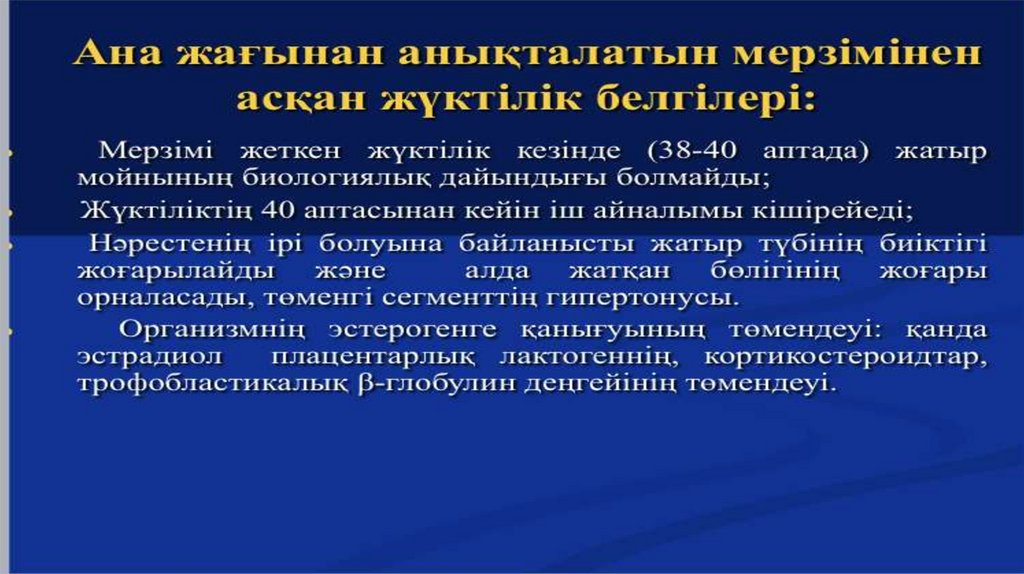 Ана жағынан анықталатын мерзімінен асқан жүктілік белгілері:

• Мерзімі жеткен жүктілік кезінде (38-40 аптада) жатыр мойнының биологиялық дайындығы болмайды;

• Жүктіліктің 40 аптасынан кейін іш айналымы кішірейеді;

• Нәрестенің ірі болуына байланысты жатыр түбінің биіктігі жоғарылайды және алда жатқан бөлігінің жоғары орналасады, төменгі сегменттің гипертонусы.

• Организмнің эстерогенге қанығуының төмендеуі: қанда эстрадиол плацентарлық лактогеннің, кортикостероидтар, трофобластикалық β-глобулин деңгейінің төмендеуі.